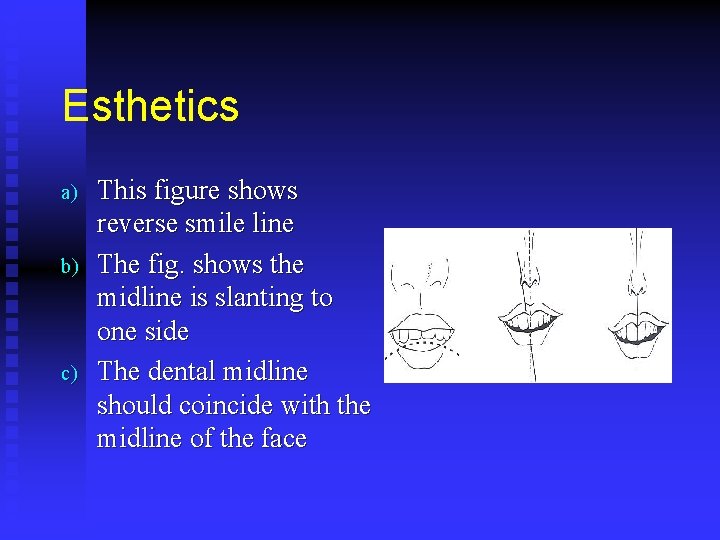 Esthetics

a) This figure shows reverse smile line

b) The fig. shows the midline is slanting to one side

c) The dental midline should coincide with the midline of the face